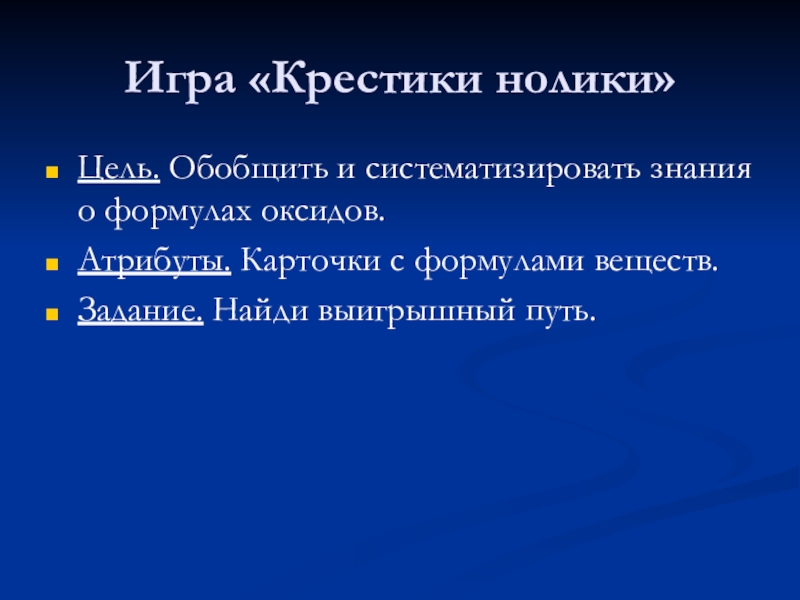 Игра «Крестики нолики»

Цель. Обобщить и систематизировать знания о формулах оксидов.

Атрибуты. Карточки с формулами веществ.

Задание. Найди выигрышный путь.